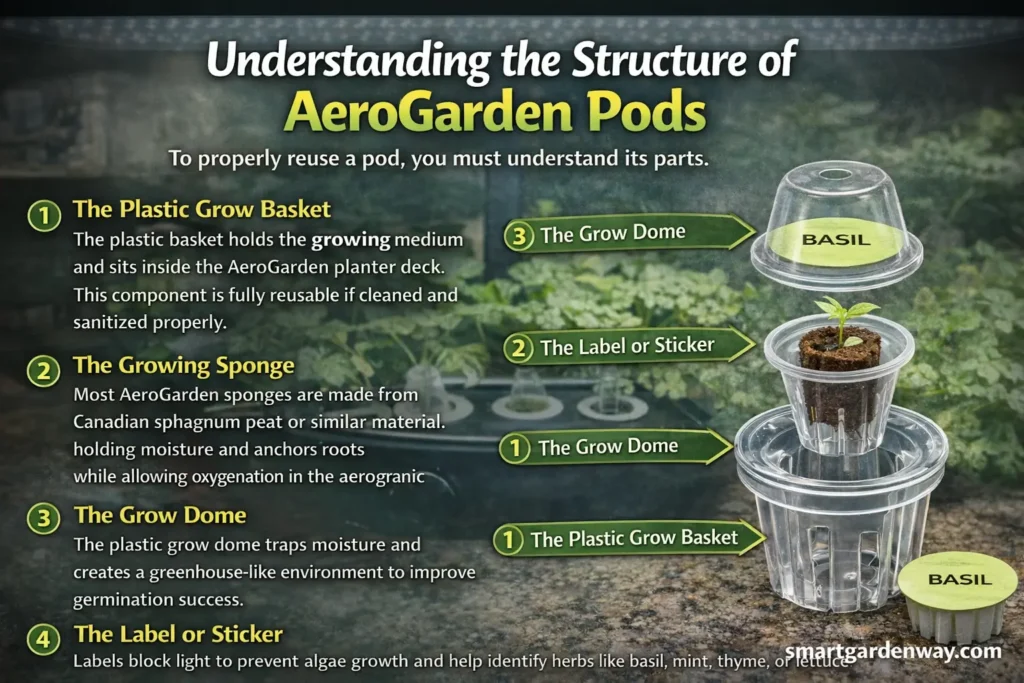 Understanding the Structure of AeroGarden Pods

To properly reuse a pod, you must understand its parts.

1 The Plastic Grow Basket
The plastic basket holds the growing medium and sits inside the AeroGarden planter deck. This component is fully reusable if cleaned and sanitized properly.

2 The Growing Sponge
Most AeroGarden sponges are made from Canadian sphagnum peat or similar material. holding moisture and anchors roots while allowing oxygenation in the aerogranic

3 The Grow Dome
The plastic grow dome traps moisture and creates a greenhouse-like environment to improve germination success.

4 The Label or Sticker
Labels block light to prevent algae growth and help identify herbs like basil, mint, thyme, or lettuce

3 The Grow Dome

BASIL

2 The Label or Sticker

1 The Grow Dome

1 The Plastic Grow Basket

BASIL

smartgardenway.com